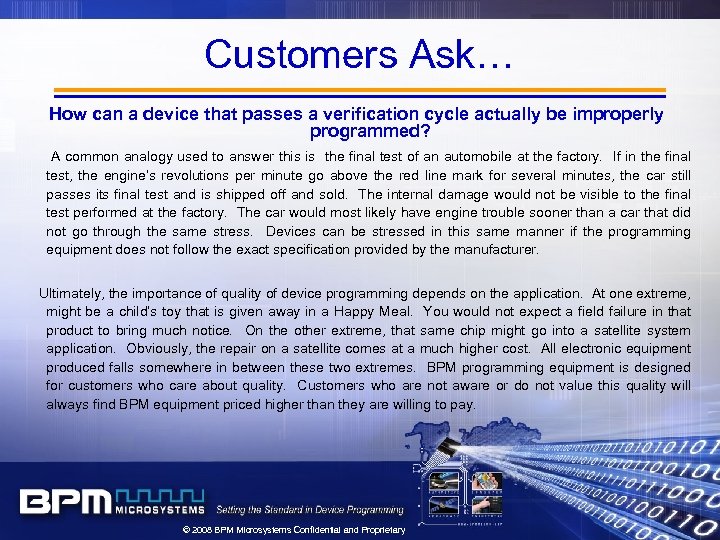 Customers Ask…

How can a device that passes a verification cycle actually be improperly programmed?

A common analogy used to answer this is the final test of an automobile at the factory. If in the final test, the engine's revolutions per minute go above the red line mark for several minutes, the car still passes its final test and is shipped off and sold. The internal damage would not be visible to the final test performed at the factory. The car would most likely have engine trouble sooner than a car that did not go through the same stress. Devices can be stressed in this same manner if the programming equipment does not follow the exact specification provided by the manufacturer.

Ultimately, the importance of quality of device programming depends on the application. At one extreme, might be a child's toy that is given away in a Happy Meal. You would not expect a field failure in that product to bring much notice. On the other extreme, that same chip might go into a satellite system application. Obviously, the repair on a satellite comes at a much higher cost. All electronic equipment produced falls somewhere in between these two extremes. BPM programming equipment is designed for customers who care about quality. Customers who are not aware or do not value this quality will always find BPM equipment priced higher than they are willing to pay.

BPM MICROSYSTEMS Setting the Standard in Device Programming

© 2008 BPM Microsystems Confidential and Proprietary